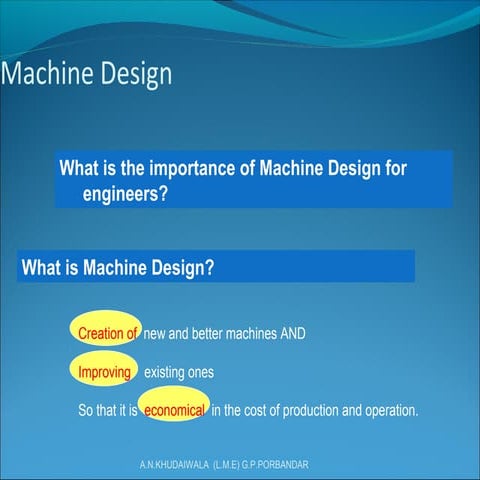 Machine Design

What is the importance of Machine Design for engineers?

What is Machine Design?

Creation of new and better machines AND

Improving existing ones

So that it is economical in the cost of production and operation.

A.N.KHUDAIWALA (L.M.E) G.P.PORBANDAR